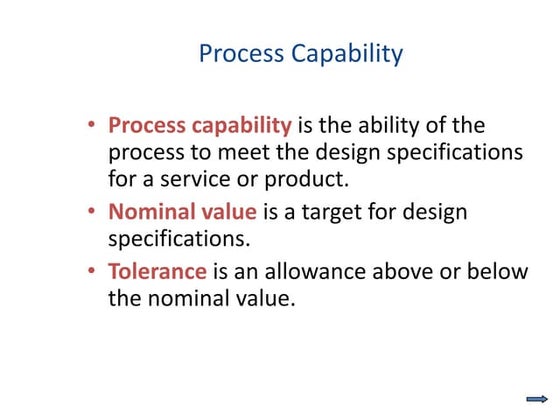 Process Capability

• Process capability is the ability of the process to meet the design specifications for a service or product.

• Nominal value is a target for design specifications.

• Tolerance is an allowance above or below the nominal value.